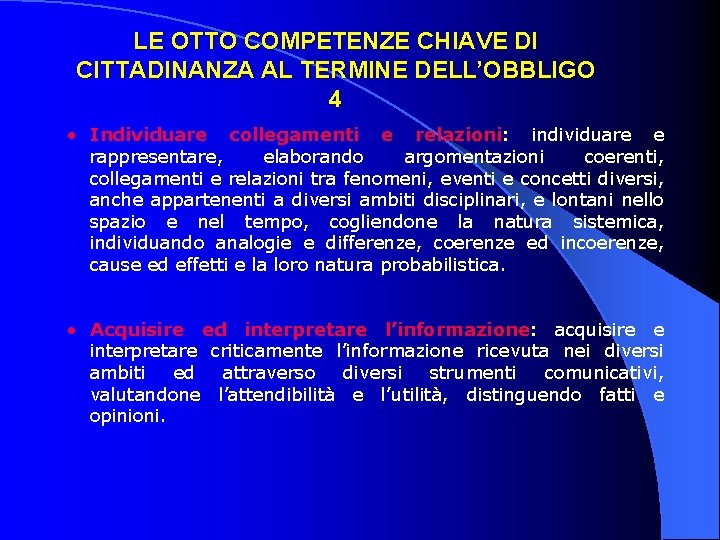 LE OTTO COMPETENZE CHIAVE DI CITTADINANZA AL TERMINE DELL'OBBLIGO
4

• Individuare collegamenti e relazioni: individuare e rappresentare, elaborando argomentazioni coerenti, collegamenti e relazioni tra fenomeni, eventi e concetti diversi, anche appartenenti a diversi ambiti disciplinari, e lontani nello spazio e nel tempo, cogliendone la natura sistemica, individuando analogie e differenze, coerenze ed incoerenze, cause ed effetti e la loro natura probabilistica.

• Acquisire ed interpretare l'informazione: acquisire e interpretare criticamente l'informazione ricevuta nei diversi ambiti ed attraverso diversi strumenti comunicativi, valutandone l'attendibilità e l'utilità, distinguendo fatti e opinioni.